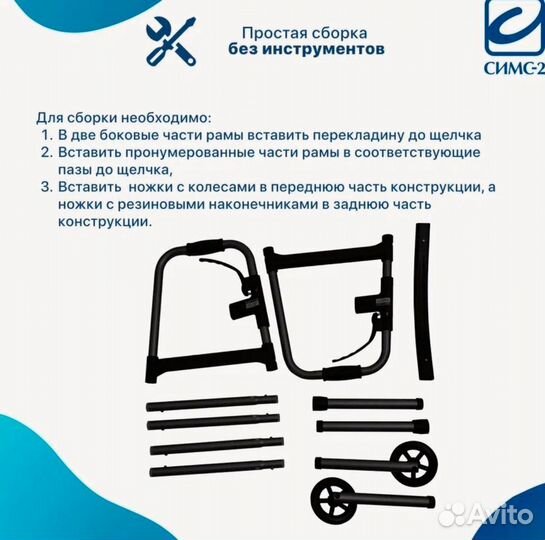 Простая сборка
без инструментов

СИМС-2

Для сборки необходимо:
1. В две боковые части рамы вставить перекладину до щелчка
2. Вставить пронумерованные части рамы в соответствующие пазы до щелчка,
3. Вставить  ножки с колесами в переднюю часть конструкции, а ножки с резиновыми наконечниками в заднюю часть конструкции.

Avito